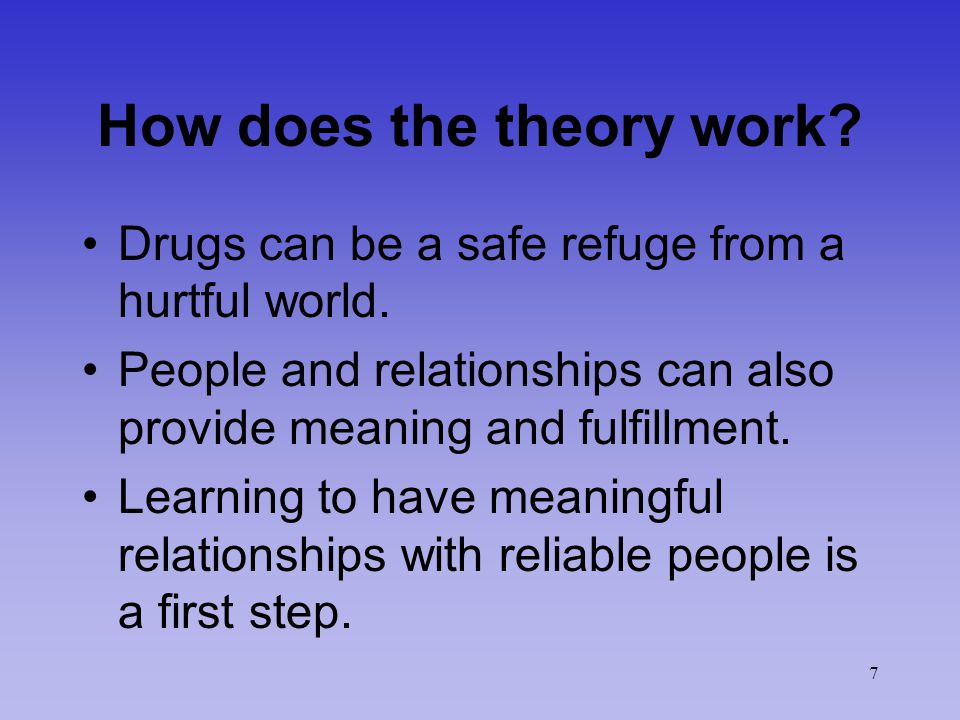 How does the theory work?

• Drugs can be a safe refuge from a hurtful world.
• People and relationships can also provide meaning and fulfillment.
• Learning to have meaningful relationships with reliable people is a first step.

7